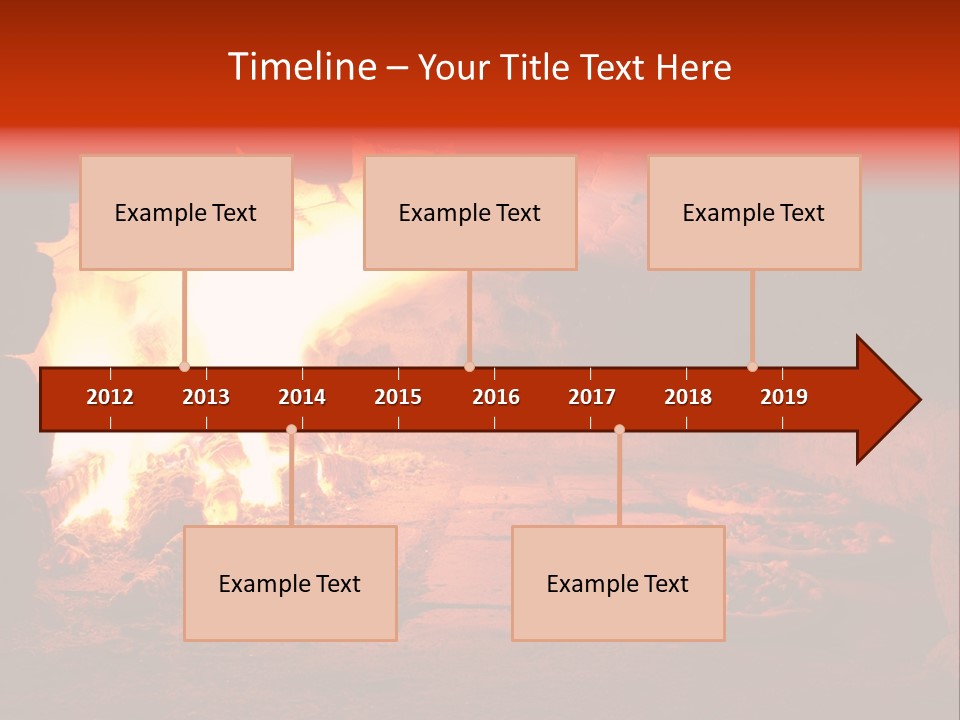 Timeline – Your Title Text Here

Example Text

Example Text

Example Text

2012
2013
2014
2015
2016
2017
2018
2019

Example Text

Example Text